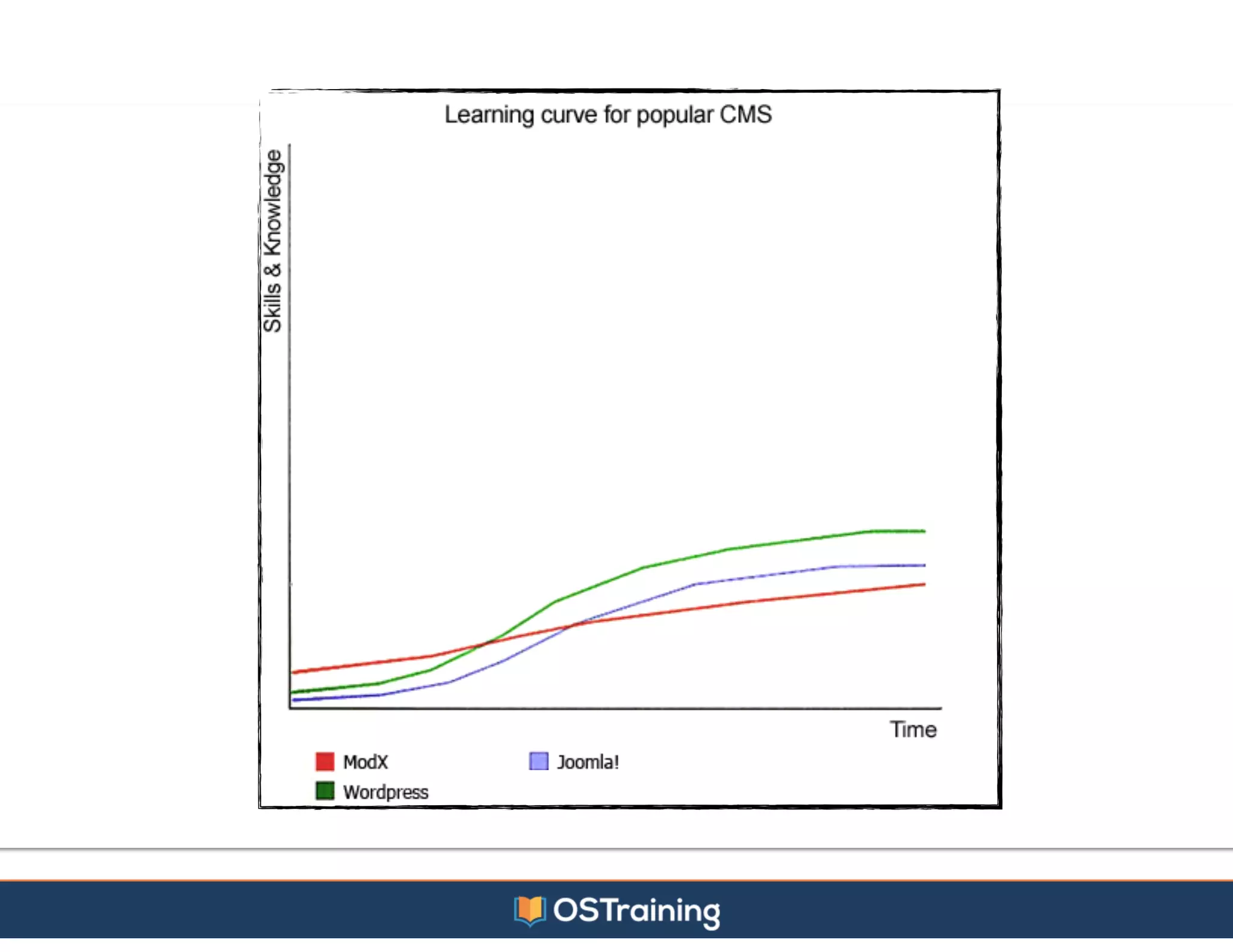 Learning curve for popular CMS

Skills & Knowledge

Time

ModX
Joomla!
Wordpress

OSTraining